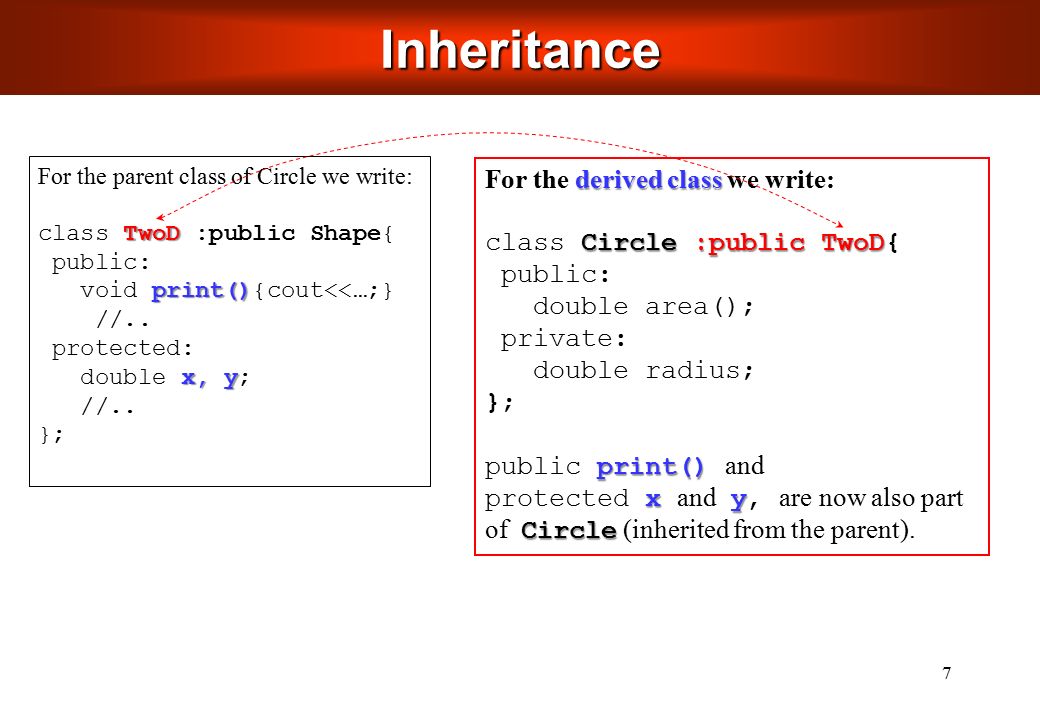 Inheritance

For the parent class of Circle we write:

class TwoD :public Shape{
 public:
   void print(){cout<<…;}
    //..
 protected:
   double x, y;
   //..
};

For the derived class we write:

class Circle :public TwoD{
 public:
   double area();
 private:
   double radius;
};

public print() and protected x and y, are now also part of Circle (inherited from the parent).

7